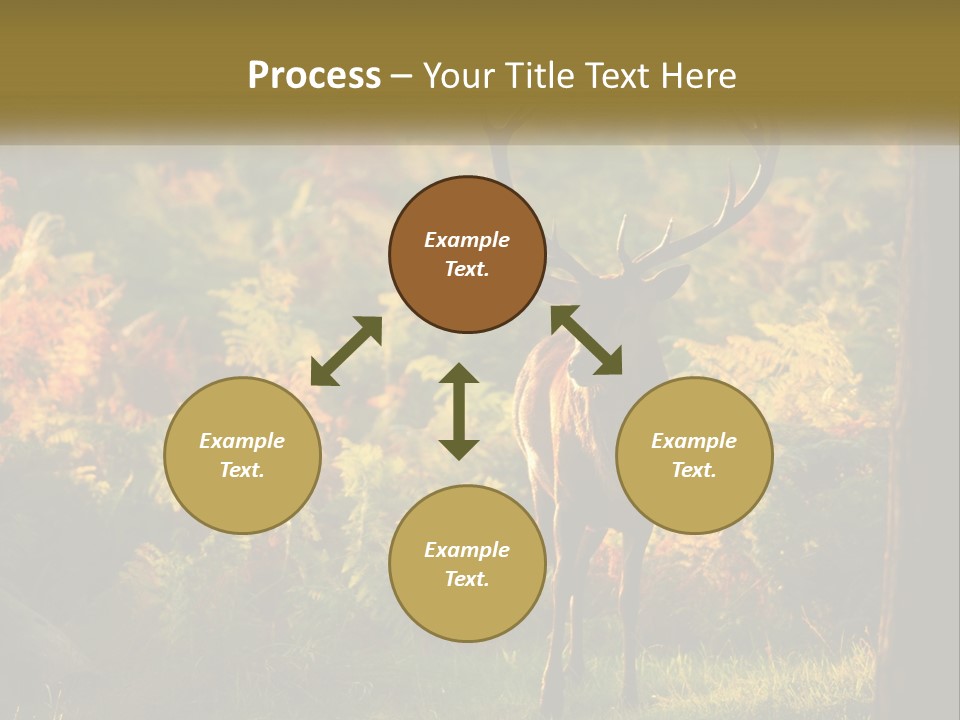 Process – Your Title Text Here

Example Text.

Example Text.

Example Text.

Example Text.